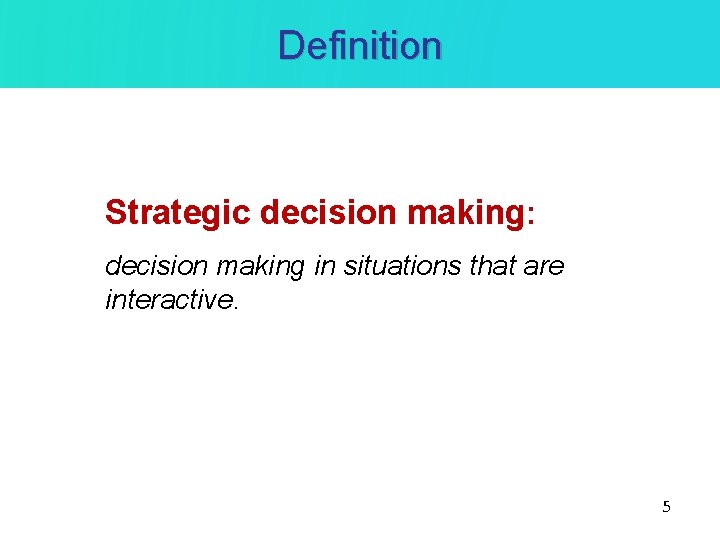 Definition

Strategic decision making:

decision making in situations that are interactive.

5